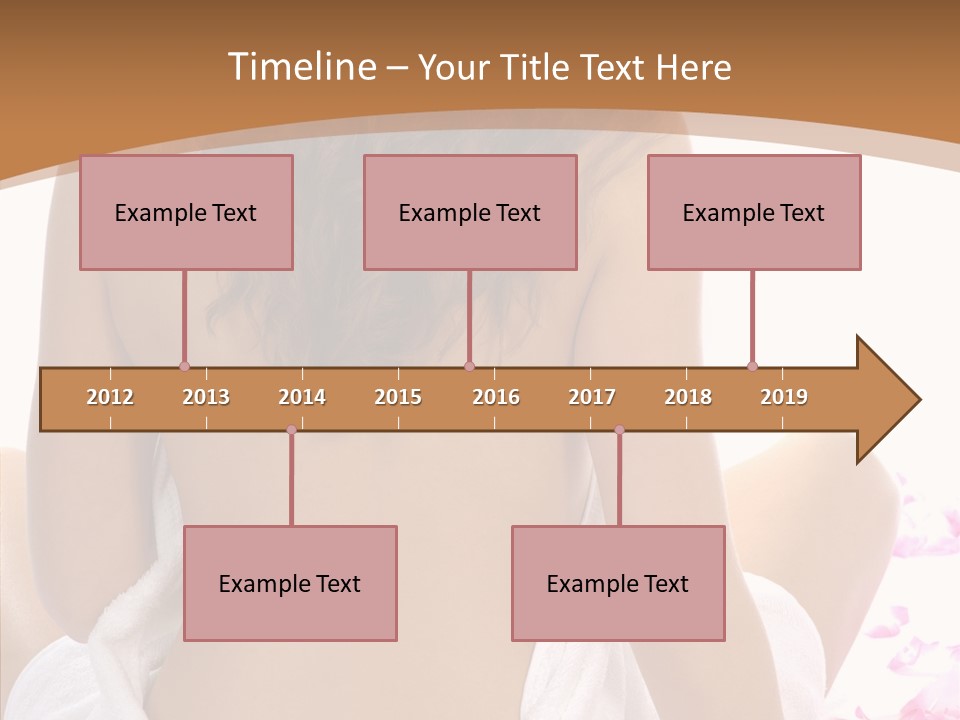 Timeline – Your Title Text Here

Example Text

Example Text

Example Text

2012 2013 2014 2015 2016 2017 2018 2019

Example Text

Example Text